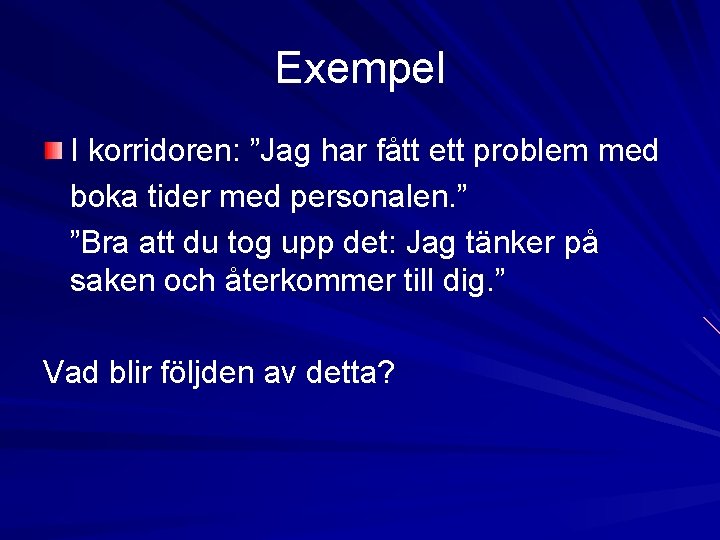 Exempel

• I korridoren: "Jag har fått ett problem med boka tider med personalen."

"Bra att du tog upp det: Jag tänker på saken och återkommer till dig."

Vad blir följden av detta?